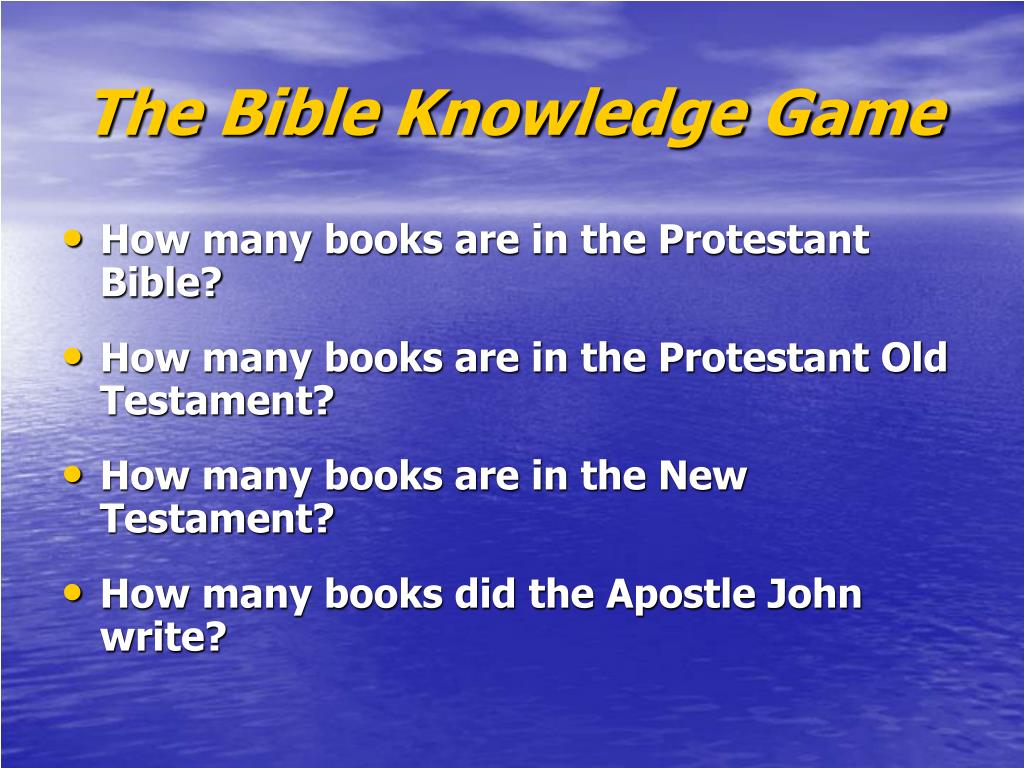 The Bible Knowledge Game

• How many books are in the Protestant Bible?

• How many books are in the Protestant Old Testament?

• How many books are in the New Testament?

• How many books did the Apostle John write?